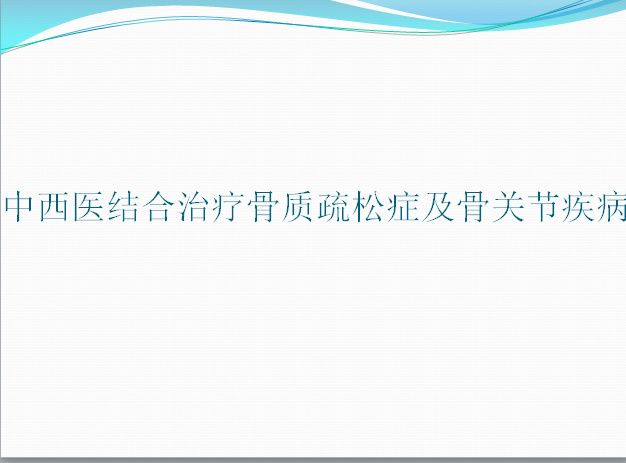 中西医结合治疗骨质疏松症及骨关节疾病